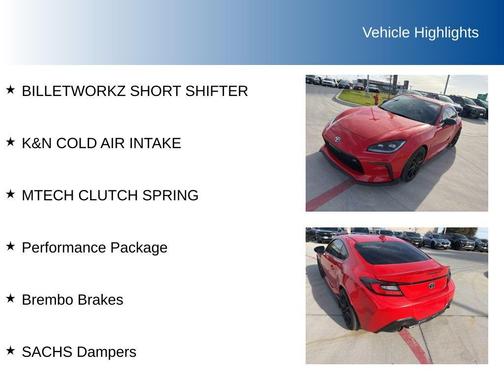 Vehicle Highlights

★ BILLETWORKZ SHORT SHIFTER

★ K&N COLD AIR INTAKE

★ MTECH CLUTCH SPRING

★ Performance Package

★ Brembo Brakes

★ SACHS Dampers